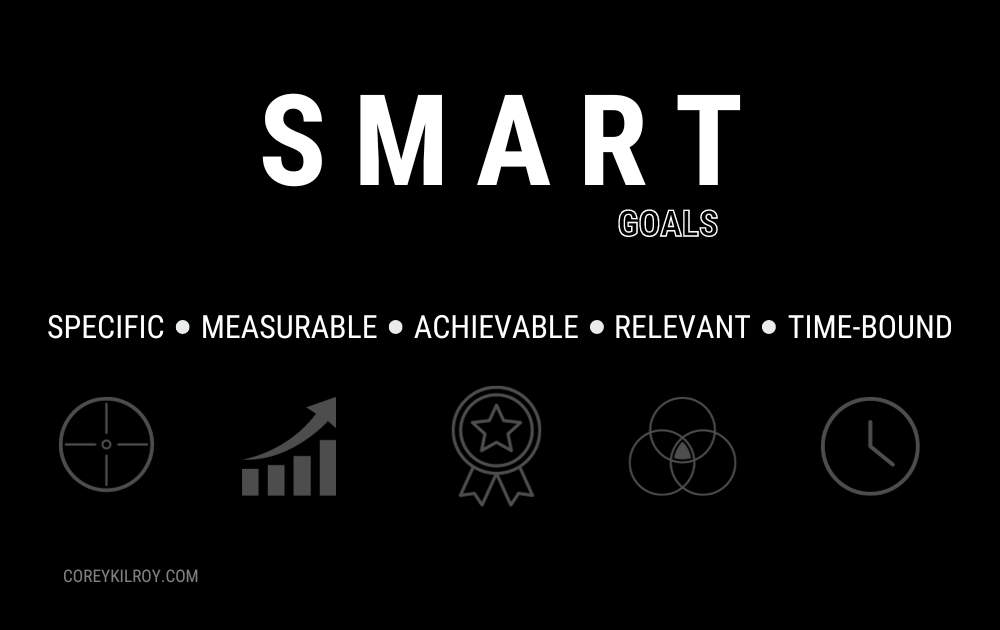 SMART

GOALS

SPECIFIC • MEASURABLE • ACHIEVABLE • RELEVANT • TIME-BOUND

COREYKILROY.COM